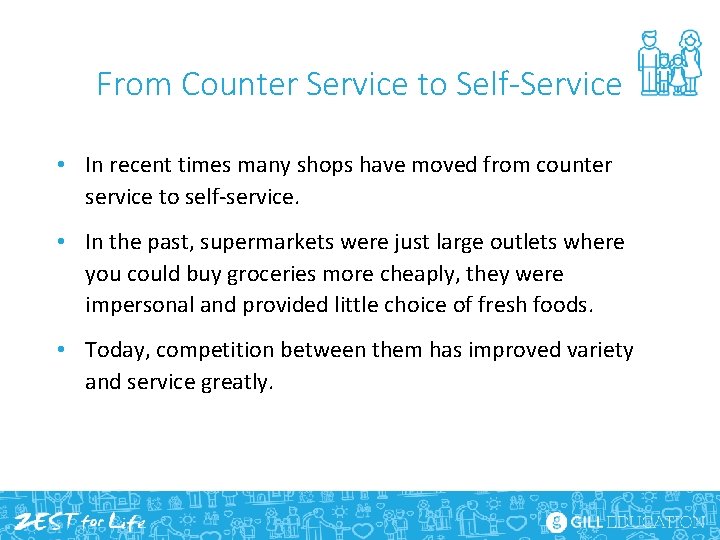 From Counter Service to Self-Service

• In recent times many shops have moved from counter service to self-service.

• In the past, supermarkets were just large outlets where you could buy groceries more cheaply, they were impersonal and provided little choice of fresh foods.

• Today, competition between them has improved variety and service greatly.

ZEST for Life

GILL EDUCATION